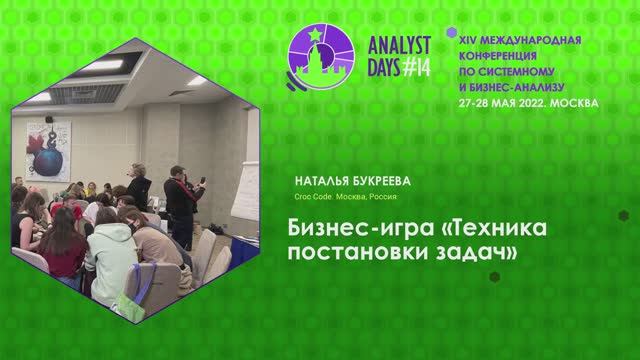 ANALYST DAYS #14

XIV МЕЖДУНАРОДНАЯ КОНФЕРЕНЦИЯ ПО СИСТЕМНОМУ И БИЗНЕС-АНАЛИЗУ
27-28 МАЯ 2022. МОСКВА

НАТАЛЬЯ БУКРЕЕВА
Croc Code. Москва, Россия

Бизнес-игра «Техника постановки задач»